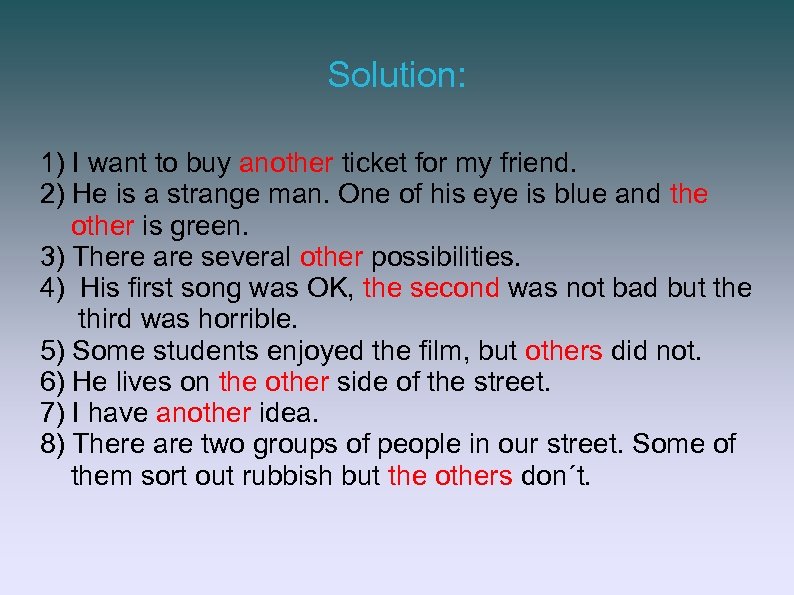 Solution:

1) I want to buy another ticket for my friend.
2) He is a strange man. One of his eye is blue and the other is green.
3) There are several other possibilities.
4) His first song was OK, the second was not bad but the third was horrible.
5) Some students enjoyed the film, but others did not.
6) He lives on the other side of the street.
7) I have another idea.
8) There are two groups of people in our street. Some of them sort out rubbish but the others don´t.